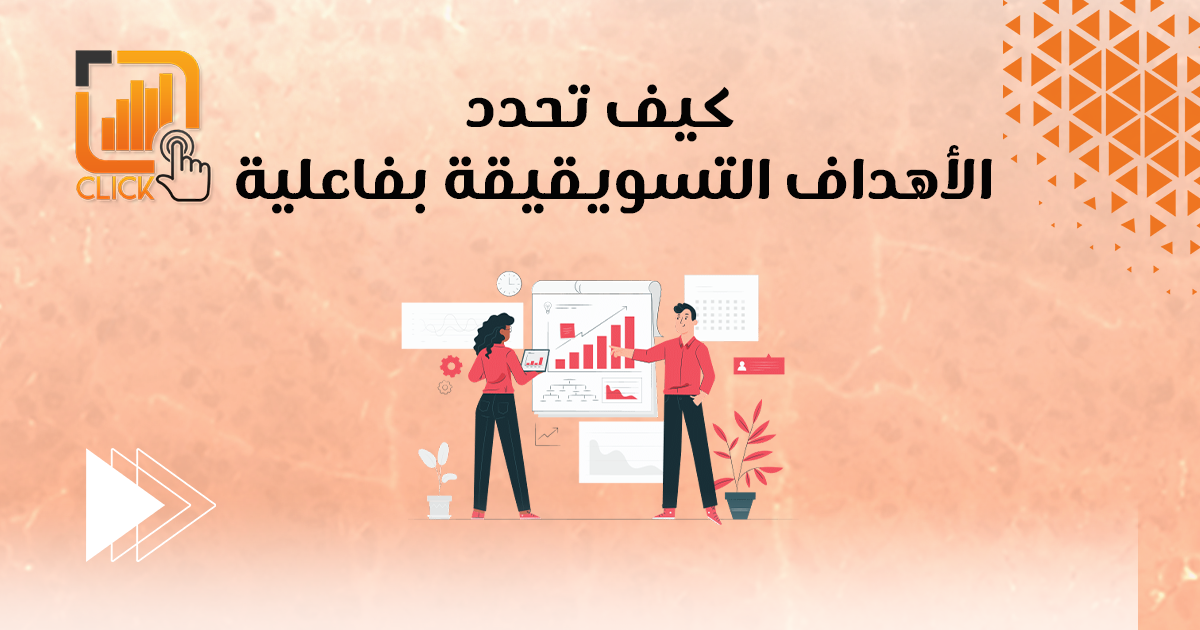 CLICK

كيف تحدد
الأهداف التسويقيقة بفاعلية